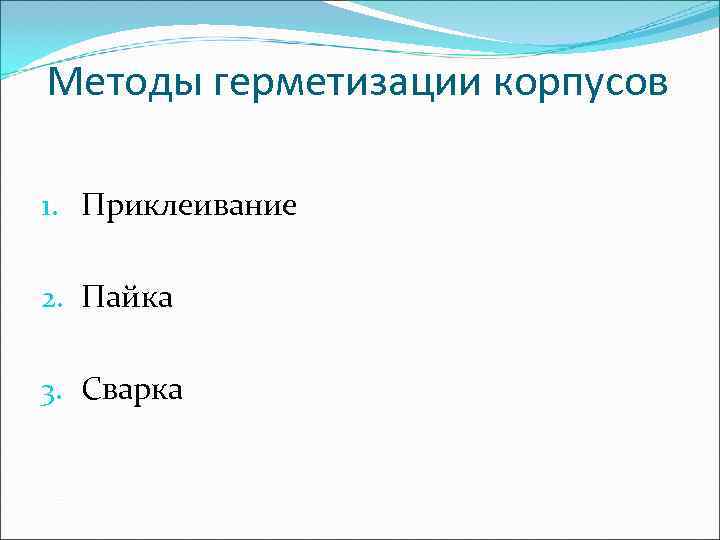 Методы герметизации корпусов

1. Приклеивание

2. Пайка

3. Сварка